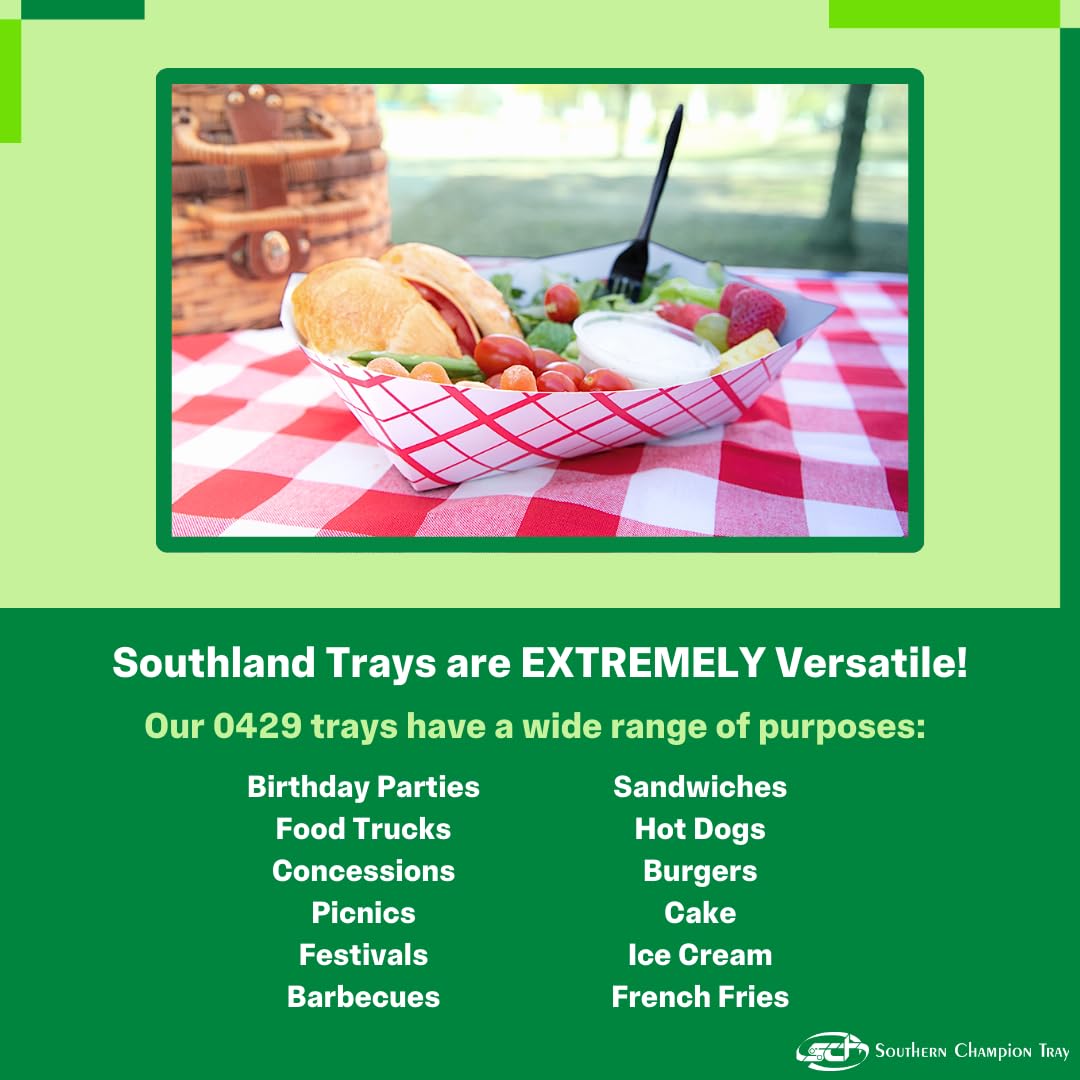 Southland Trays are EXTREMELY Versatile!

Our 0429 trays have a wide range of purposes:

Birthday Parties
Food Trucks
Concessions
Picnics
Festivals
Barbecues

Sandwiches
Hot Dogs
Burgers
Cake
Ice Cream
French Fries

SCT Southern Champion Tray